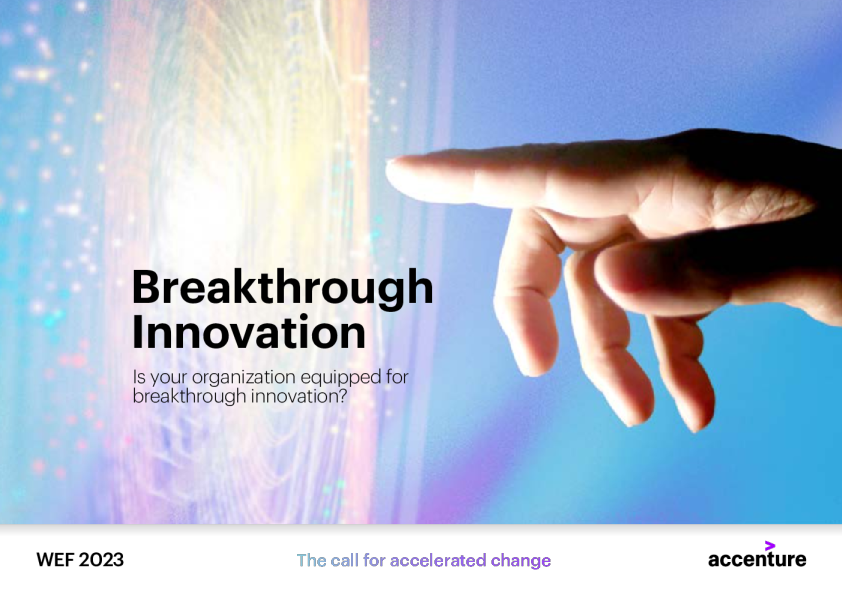 Breakthrough Innovation

Is your organization equipped for breakthrough innovation?

WEF 2023

The call for accelerated change

accenture